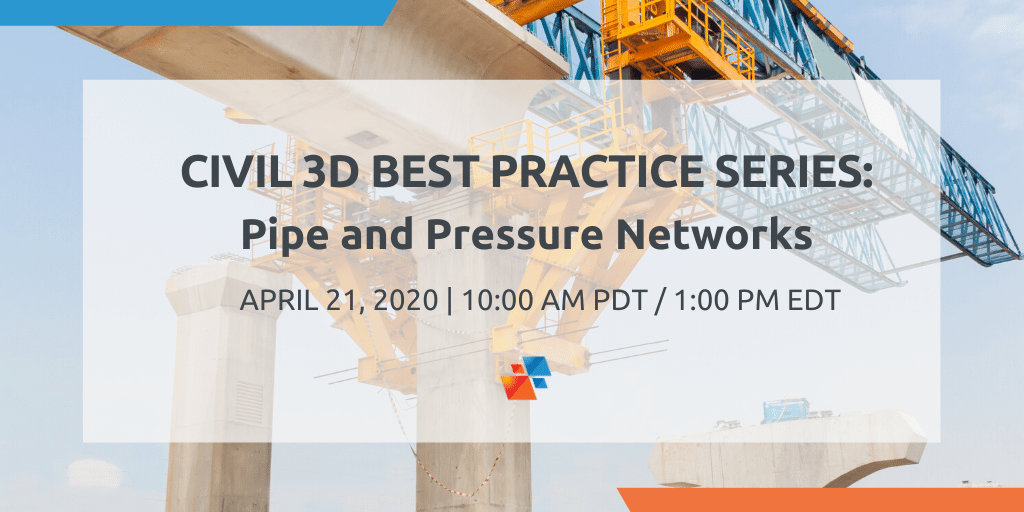 CIVIL 3D BEST PRACTICE SERIES:
Pipe and Pressure Networks

APRIL 21, 2020 | 10:00 AM PDT / 1:00 PM EDT